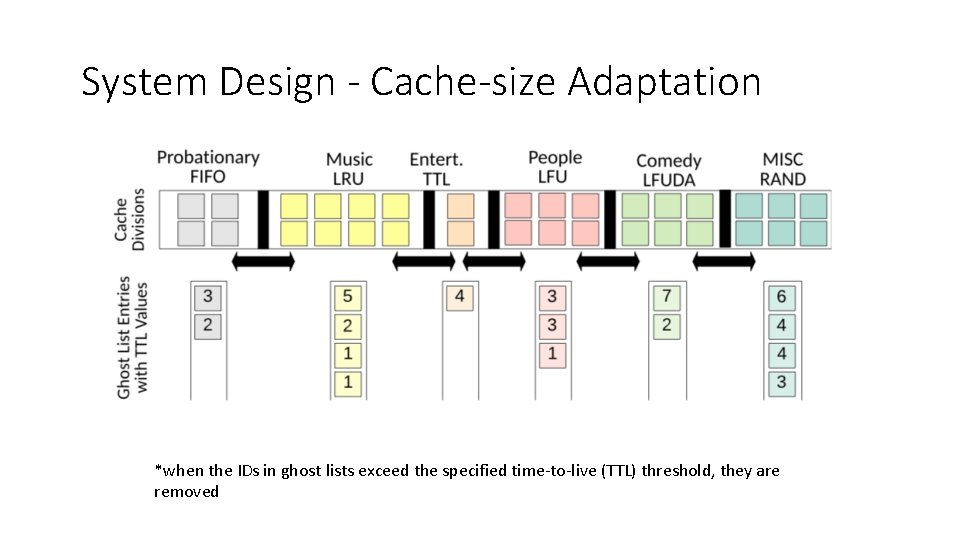 System Design - Cache-size Adaptation

Probationary FIFO

Music LRU

Entert. TTL

People LFU

Comedy LFUDA

MISC RAND

Cache Divisions

Ghost List Entries with TTL Values

3
2

5
2
1
1

4

3
3
1

7
2

6
4
4
3

*when the IDs in ghost lists exceed the specified time-to-live (TTL) threshold, they are removed